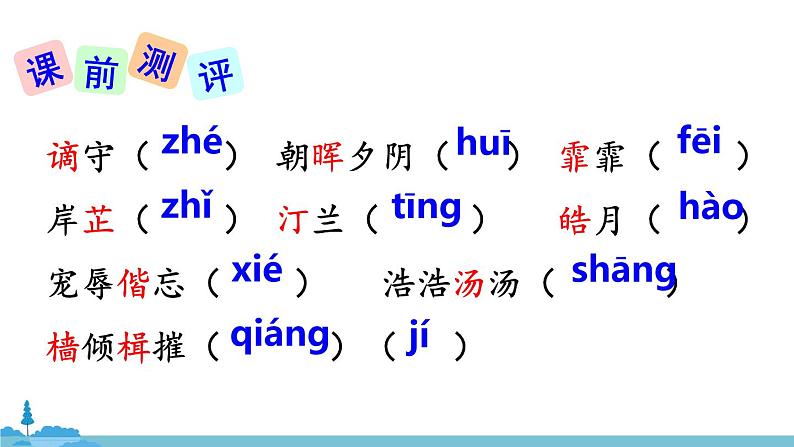 课前测评

谪守（zhé） 朝晖夕阴（huī） 霏霏（fēi）

岸芷（zhǐ） 汀兰（tīng） 皓月（hào）

宠辱偕忘（xié） 浩浩汤汤（shāng）

樯倾楫摧（qiáng）（jí）